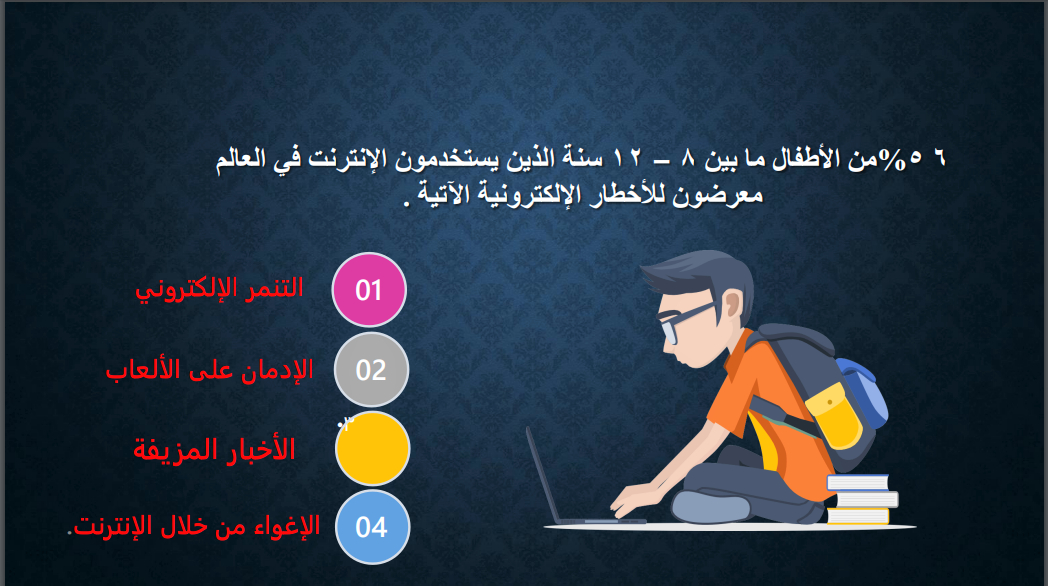 ٥٦%من الأطفال ما بين ٨ – ١٢ سنة الذين يستخدمون الإنترنت في العالم معرضون للأخطار الإلكترونية الآتية .

01 التنمر الإلكتروني

02 الإدمان على الألعاب

الأخبار المزيفة

04 الإغواء من خلال الإنترنت.